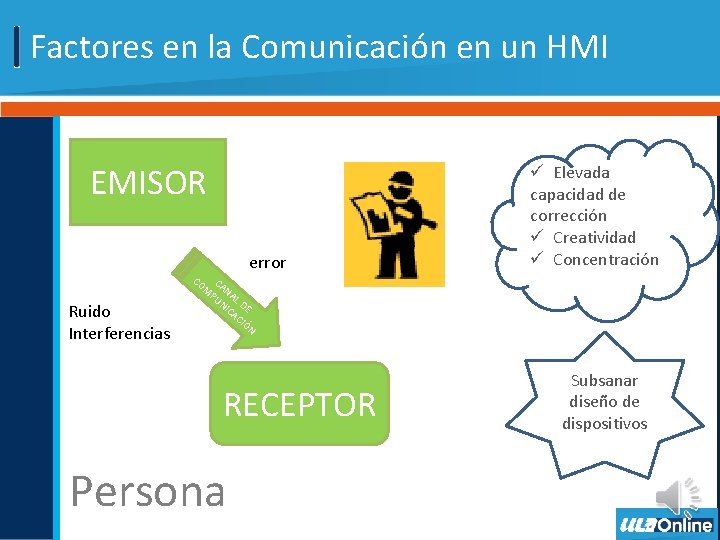 Factores en la Comunicación en un HMI

EMISOR

error

CANAL DE COMPUNICACIÓN

Ruido
Interferencias

RECEPTOR

✓ Elevada capacidad de corrección
✓ Creatividad
✓ Concentración

Subsanar diseño de dispositivos

Persona

ULA Online